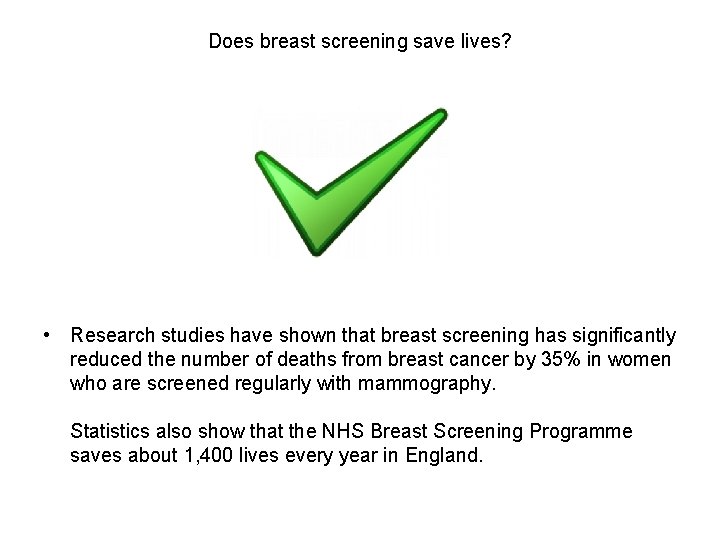 Does breast screening save lives?

• Research studies have shown that breast screening has significantly reduced the number of deaths from breast cancer by 35% in women who are screened regularly with mammography.

Statistics also show that the NHS Breast Screening Programme saves about 1,400 lives every year in England.